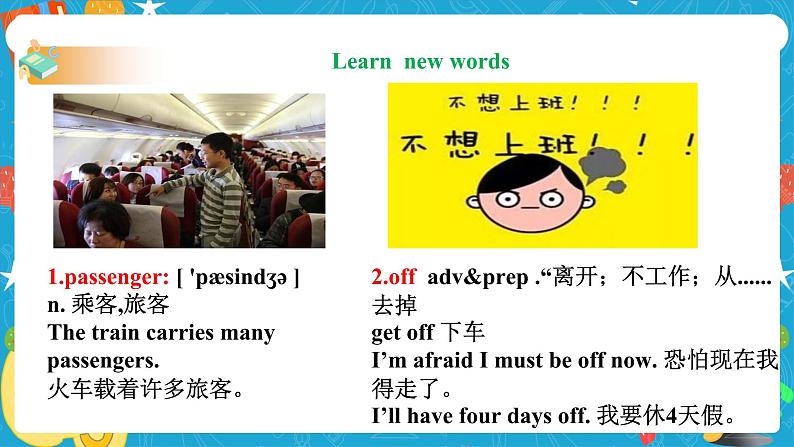 Learn new words

不想上班！！！
不想上班！！！

1.passenger: [ 'pæsindʒə ]
n. 乘客,旅客
The train carries many passengers.
火车载着许多旅客。

2.off adv&prep .“离开；不工作；从......去掉
get off 下车
I’m afraid I must be off now. 恐怕现在我得走了。
I’ll have four days off. 我要休4天假。